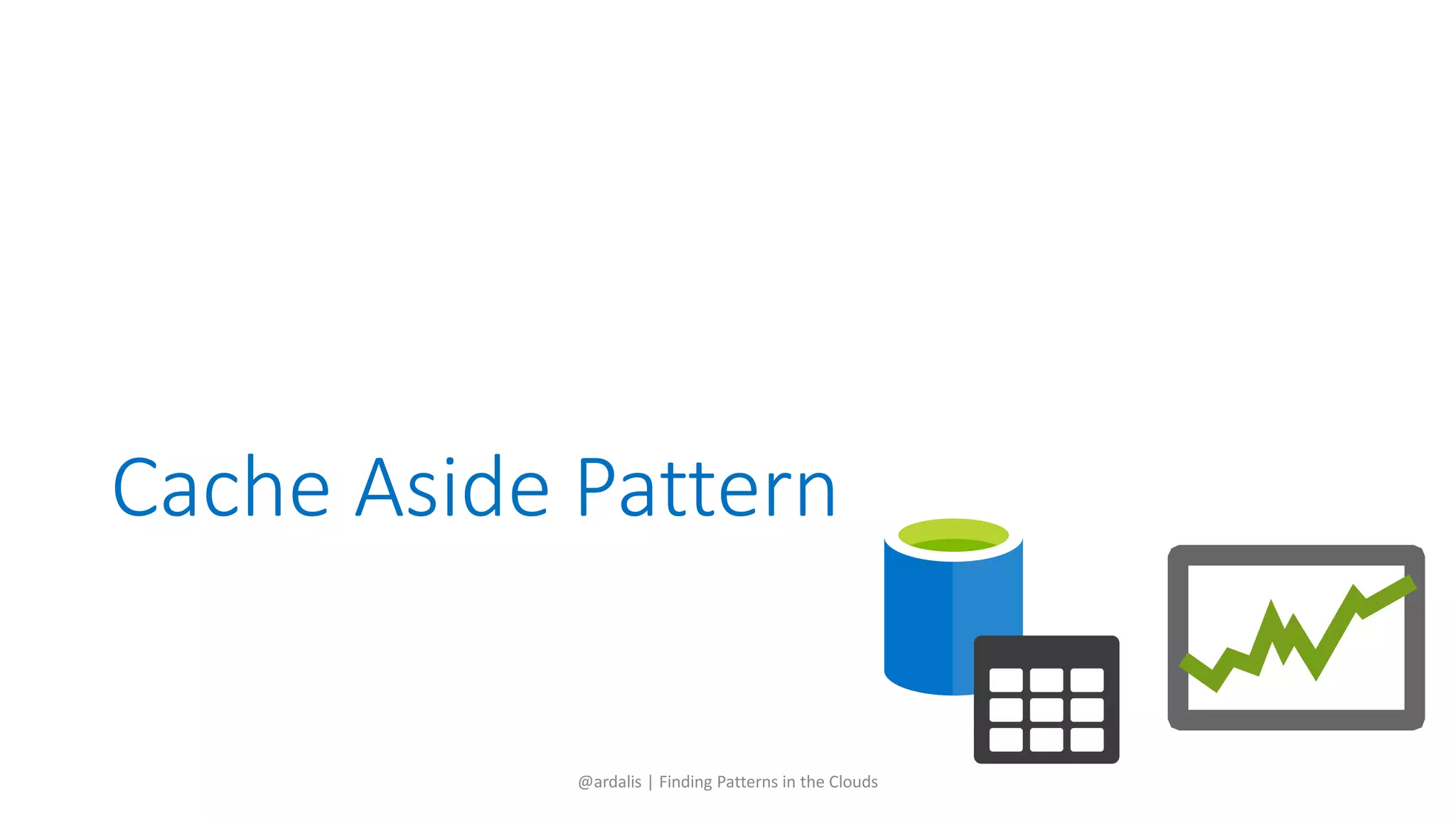 Cache Aside Pattern

@ardalis | Finding Patterns in the Clouds